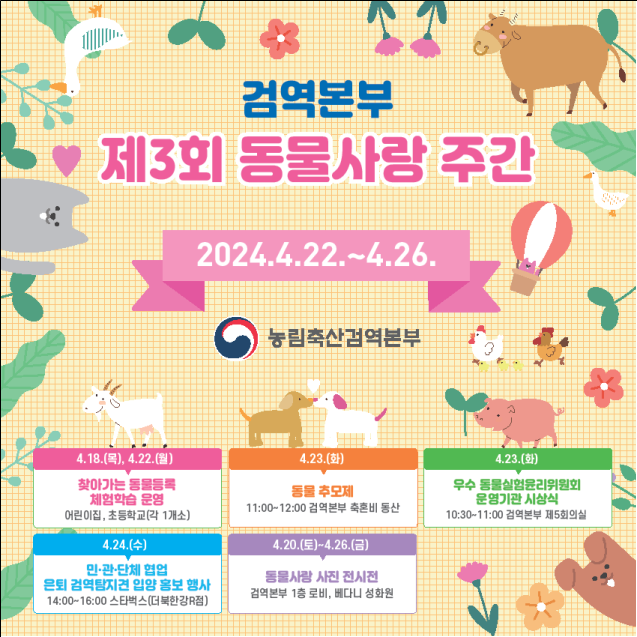 검역본부
제3회 동물사랑 주간

2024.4.22.~4.26.

농림축산검역본부

4.18.(목), 4.22.(월)
찾아가는 동물등록 체험학습 운영
어린이집, 초등학교(각 1개소)

4.23.(화)
동물 추모제
11:00~12:00 검역본부 축혼비 동산

4.23.(화)
우수 동물실험윤리위원회 운영기관 시상식
10:30~11:00 검역본부 제5회의실

4.24.(수)
민·관·단체 협업 은퇴 검역탐지견 입양 홍보 행사
14:00~16:00 스타벅스(더북한강R점)

4.20.(토)~4.26.(금)
동물사랑 사진 전시전
검역본부 1층 로비, 베다니 성화원